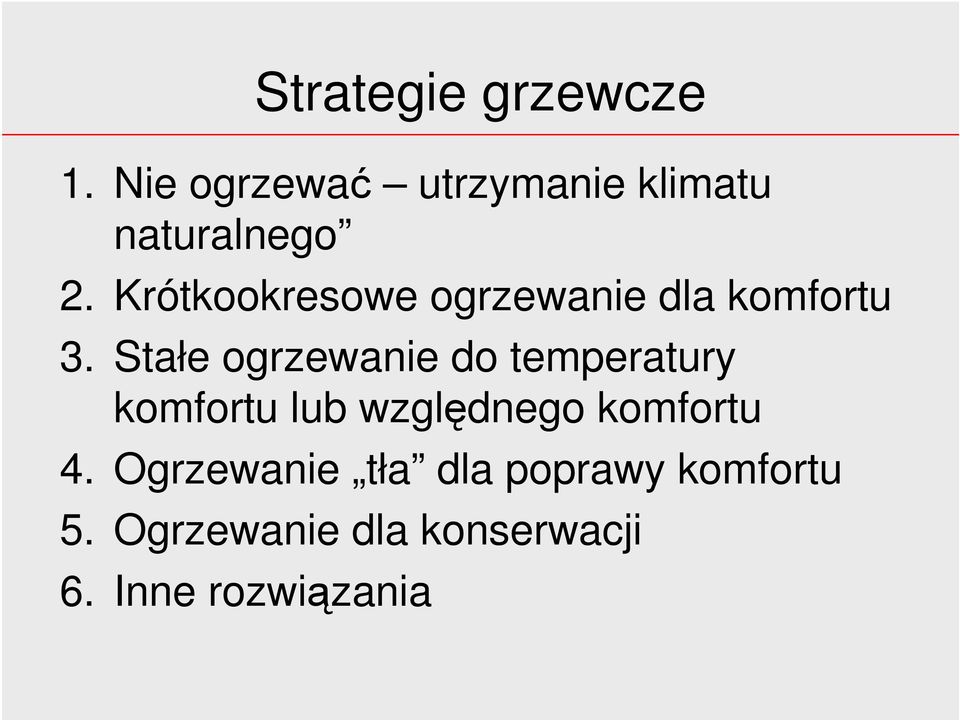 Strategie grzewcze

1. Nie ogrzewać – utrzymanie klimatu naturalnego”
2. Krótkookresowe ogrzewanie dla komfortu
3. Stałe ogrzewanie do temperatury komfortu lub względnego komfortu
4. Ogrzewanie „tła” dla poprawy komfortu
5. Ogrzewanie dla konserwacji
6. Inne rozwiązania